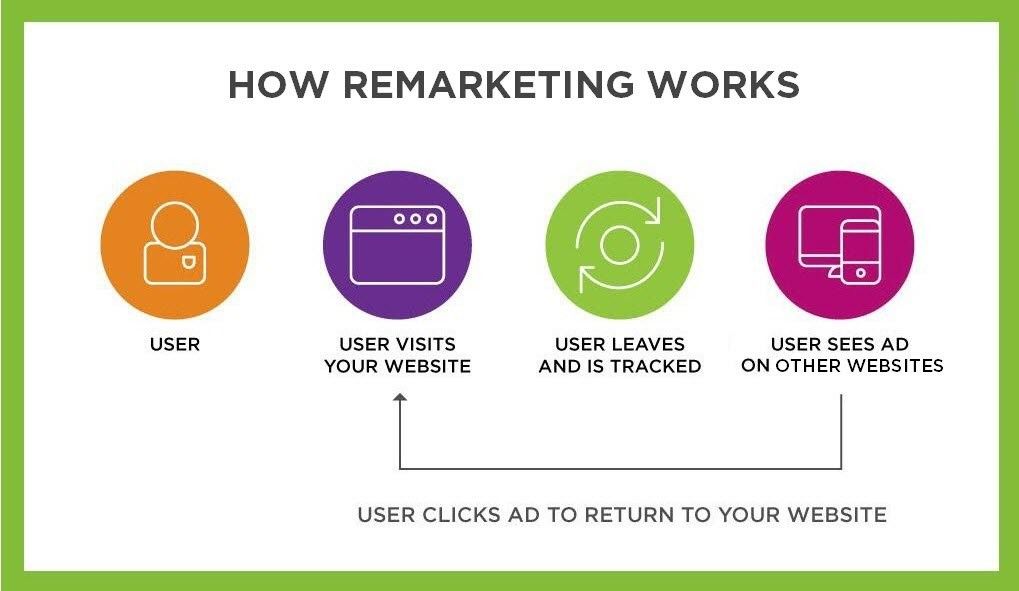 HOW REMARKETING WORKS

USER

USER VISITS YOUR WEBSITE

USER LEAVES AND IS TRACKED

USER SEES AD ON OTHER WEBSITES

USER CLICKS AD TO RETURN TO YOUR WEBSITE